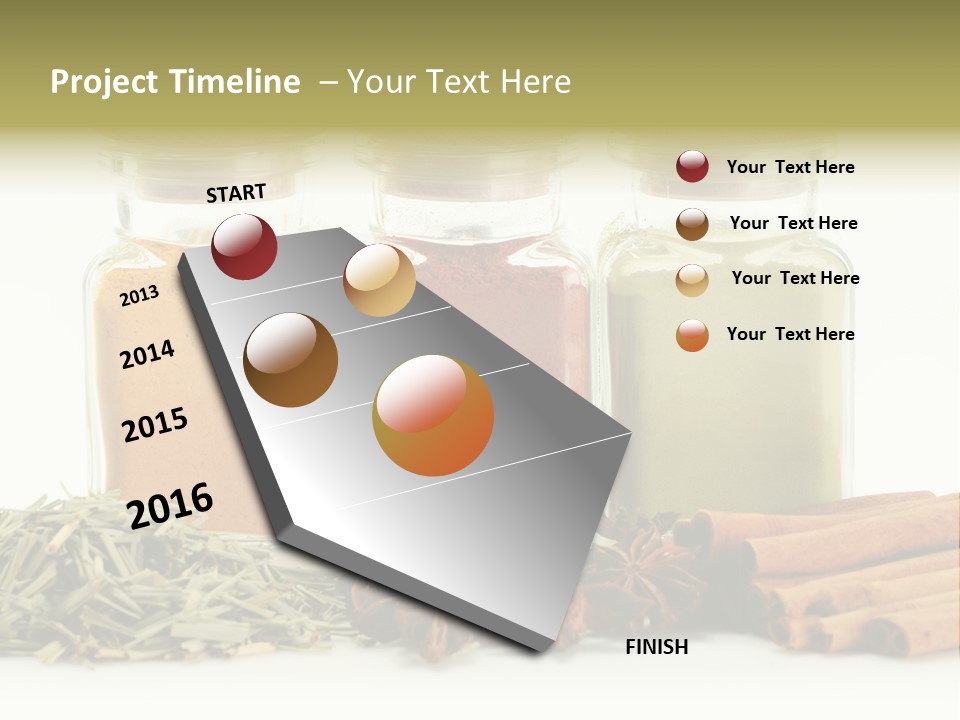 Project Timeline – Your Text Here

START

2013

2014

2015

2016

FINISH

Your Text Here

Your Text Here

Your Text Here

Your Text Here